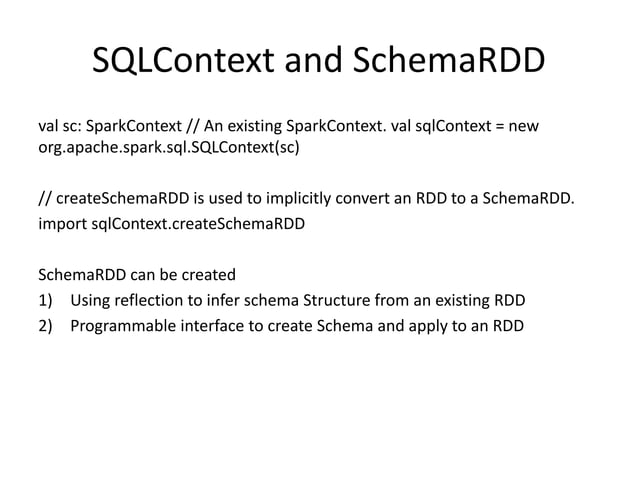 SQLContext and SchemaRDD

val sc: SparkContext // An existing SparkContext. val sqlContext = new org.apache.spark.sql.SQLContext(sc)

// createSchemaRDD is used to implicitly convert an RDD to a SchemaRDD.
import sqlContext.createSchemaRDD

SchemaRDD can be created
1) Using reflection to infer schema Structure from an existing RDD
2) Programmable interface to create Schema and apply to an RDD